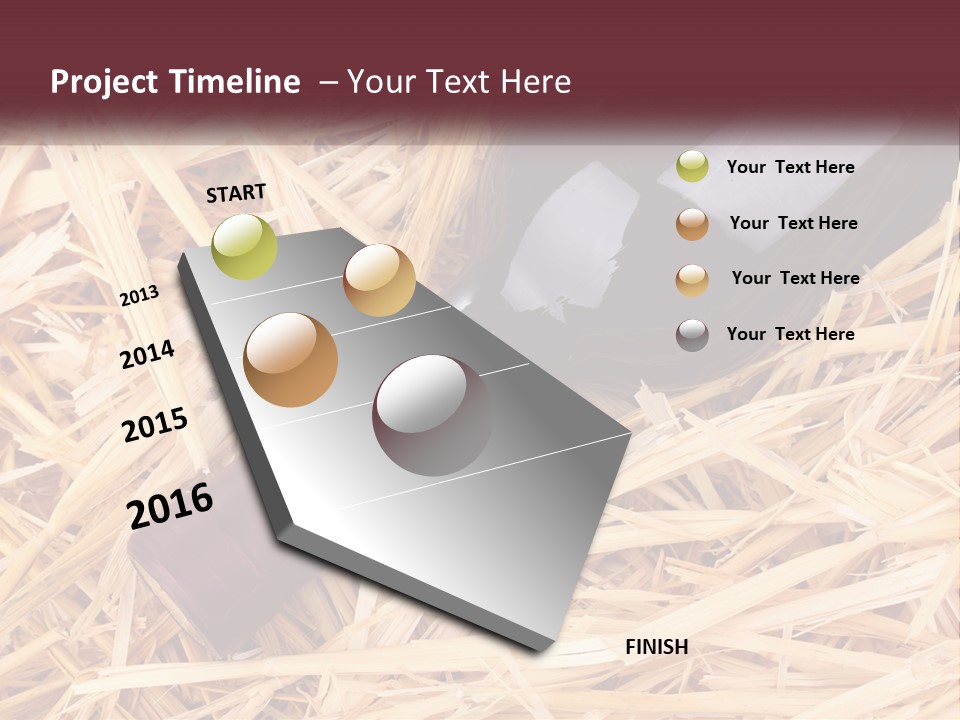 Project Timeline – Your Text Here

START

2013

2014

2015

2016

FINISH

Your Text Here

Your Text Here

Your Text Here

Your Text Here